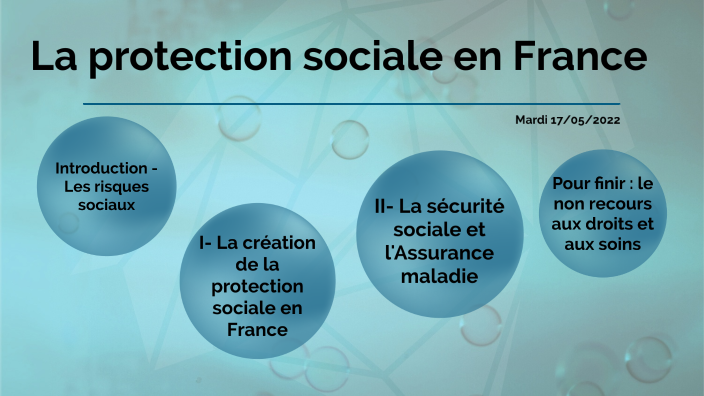 La protection sociale en France

Mardi 17/05/2022

Introduction - Les risques sociaux

I- La création de la protection sociale en France

II- La sécurité sociale et l'Assurance maladie

Pour finir : le non recours aux droits et aux soins